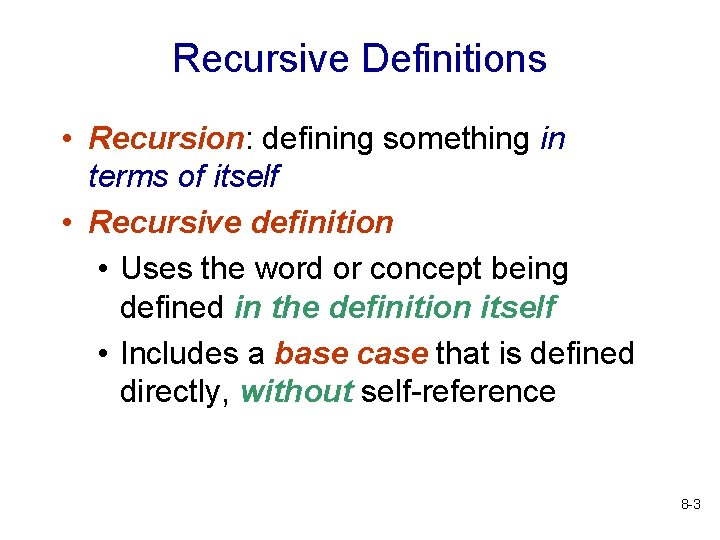 Recursive Definitions

• Recursion: defining something in terms of itself

• Recursive definition

• Uses the word or concept being defined in the definition itself

• Includes a base case that is defined directly, without self-reference

8-3